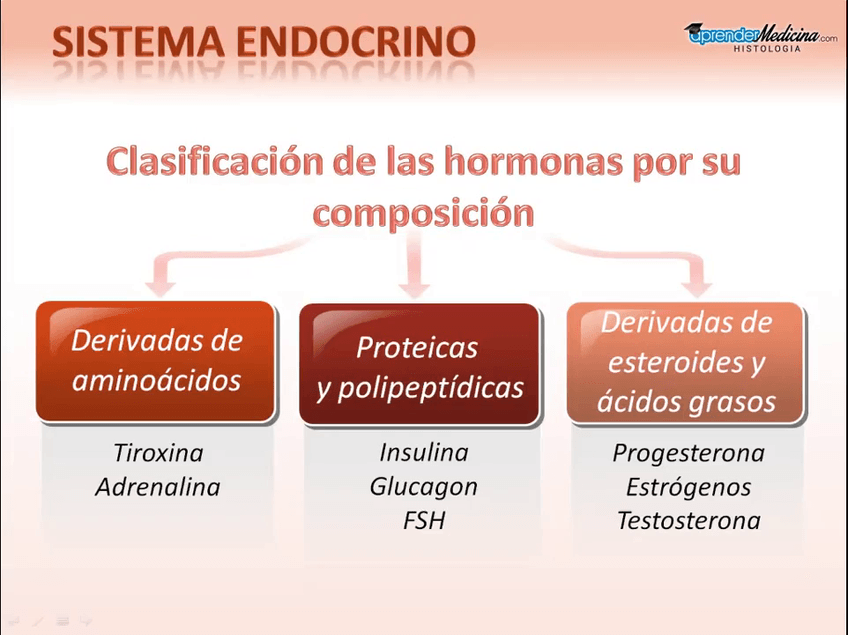 SISTEMA ENDOCRINO

aprenderMedicina.com
HISTOLOGIA

Clasificación de las hormonas por su composición

Derivadas de aminoácidos

Tiroxina
Adrenalina

Proteicas y polipeptídicas

Insulina
Glucagon
FSH

Derivadas de esteroides y ácidos grasos

Progesterona
Estrógenos
Testosterona